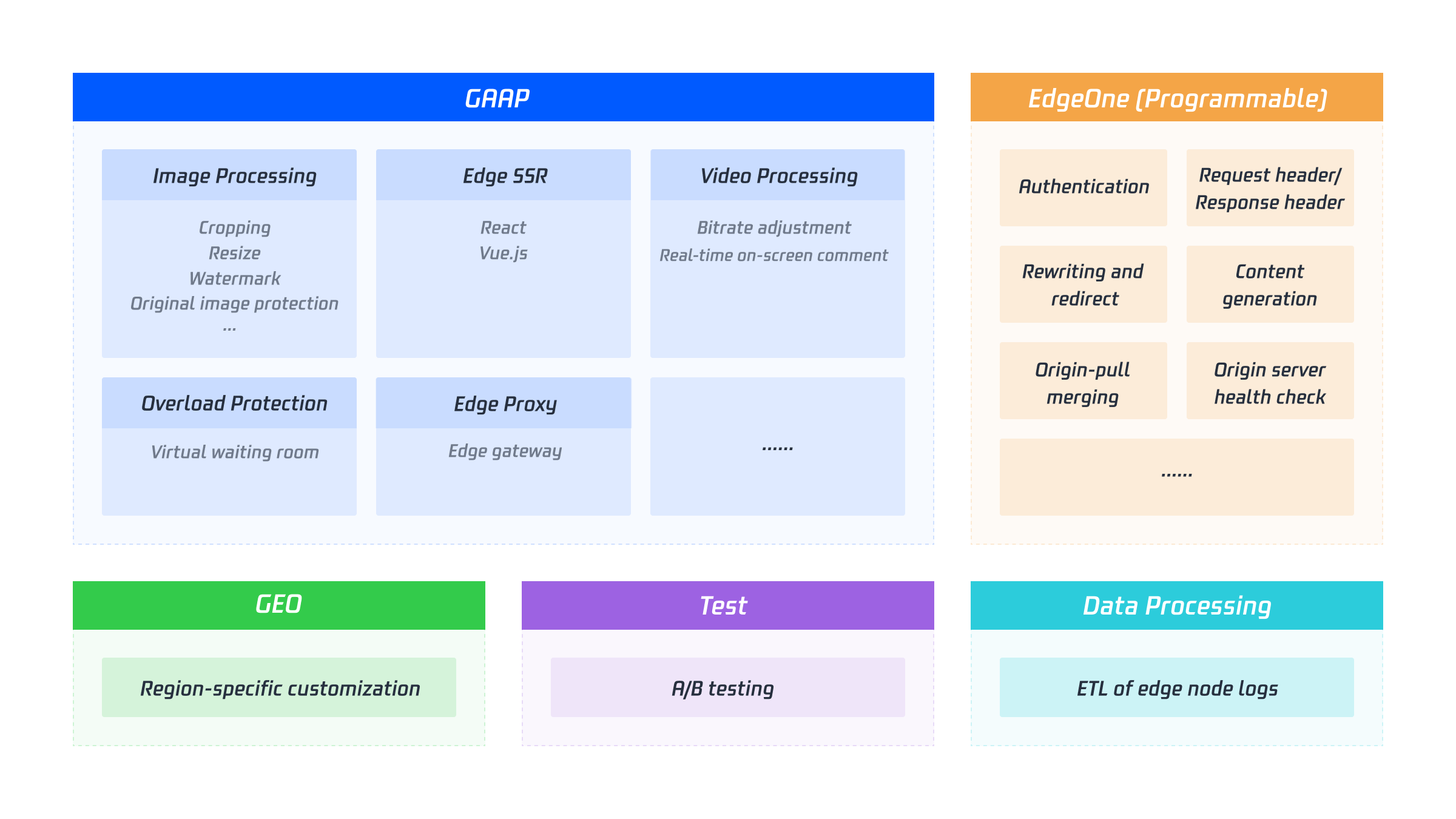 GAAP

Image Processing

Cropping
Resize
Watermark
Original image protection
...

Edge SSR

React
Vue.js

Video Processing

Bitrate adjustment
Real-time on-screen comment

Overload Protection

Virtual waiting room

Edge Proxy

Edge gateway

......

EdgeOne (Programmable)

Authentication

Request header/ Response header

Rewriting and redirect

Content generation

Origin-pull merging

Origin server health check

......

GEO

Region-specific customization

Test

A/B testing

Data Processing

ETL of edge node logs